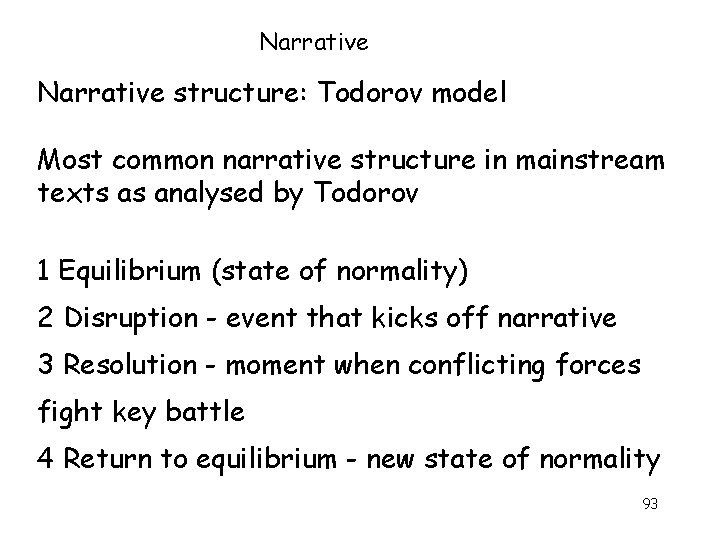 Narrative

Narrative structure: Todorov model

Most common narrative structure in mainstream texts as analysed by Todorov

1 Equilibrium (state of normality)

2 Disruption - event that kicks off narrative

3 Resolution - moment when conflicting forces fight key battle

4 Return to equilibrium - new state of normality

93